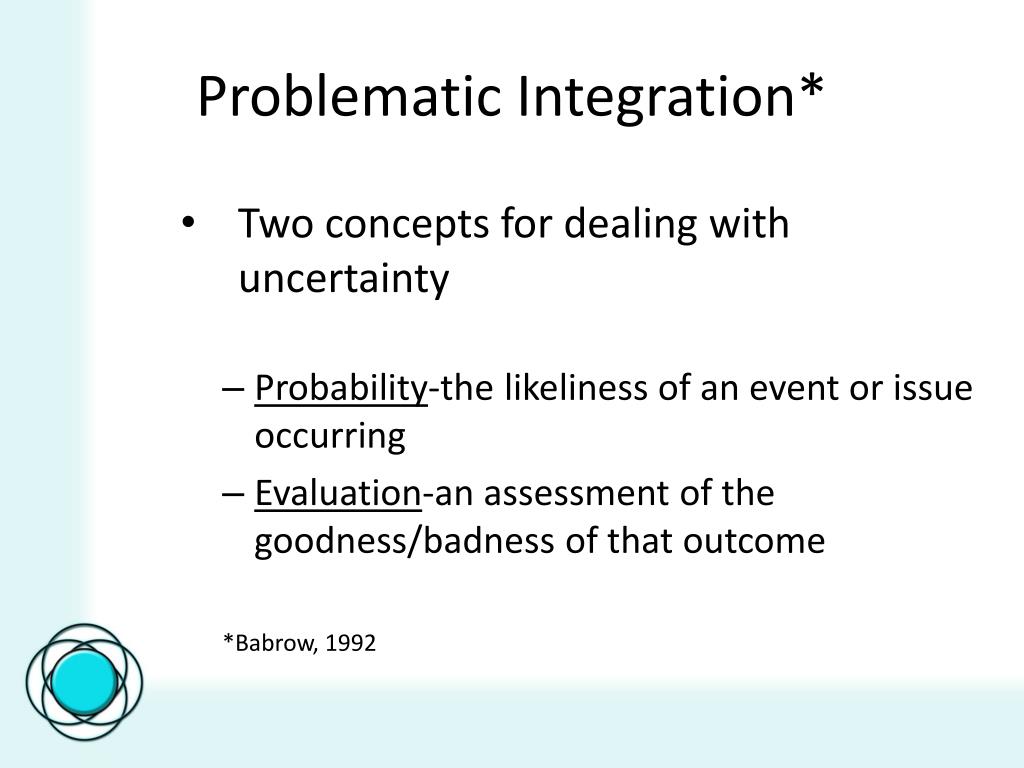 Problematic Integration*

• Two concepts for dealing with uncertainty

– Probability-the likeliness of an event or issue occurring

– Evaluation-an assessment of the goodness/badness of that outcome

*Babrow, 1992